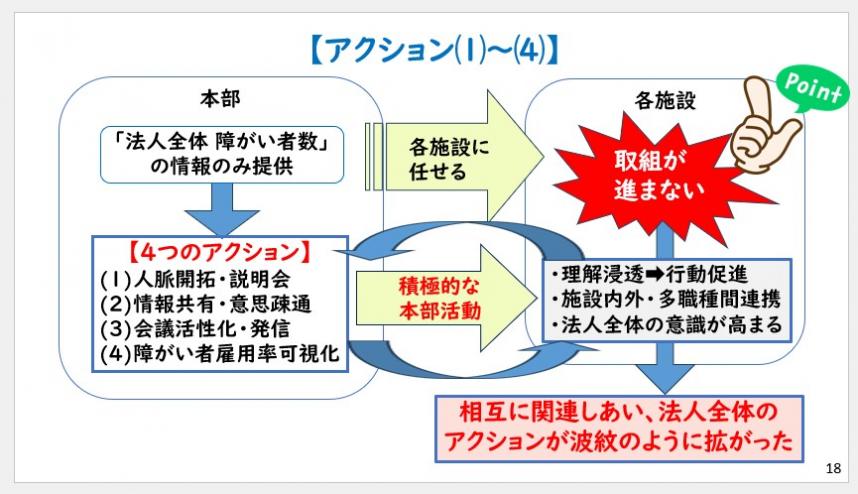 【アクション(1)~(4)】

本部

「法人全体 障がい者数」の情報のみ提供

【4つのアクション】
(1)人脈開拓・説明会
(2)情報共有・意思疎通
(3)会議活性化・発信
(4)障がい者雇用率可視化

各施設に任せる

積極的な本部活動

各施設

Point

取組が進まない

・理解浸透➡行動促進
・施設内外・多職種間連携
・法人全体の意識が高まる

相互に関連しあい、法人全体のアクションが波紋のように拡がった

18